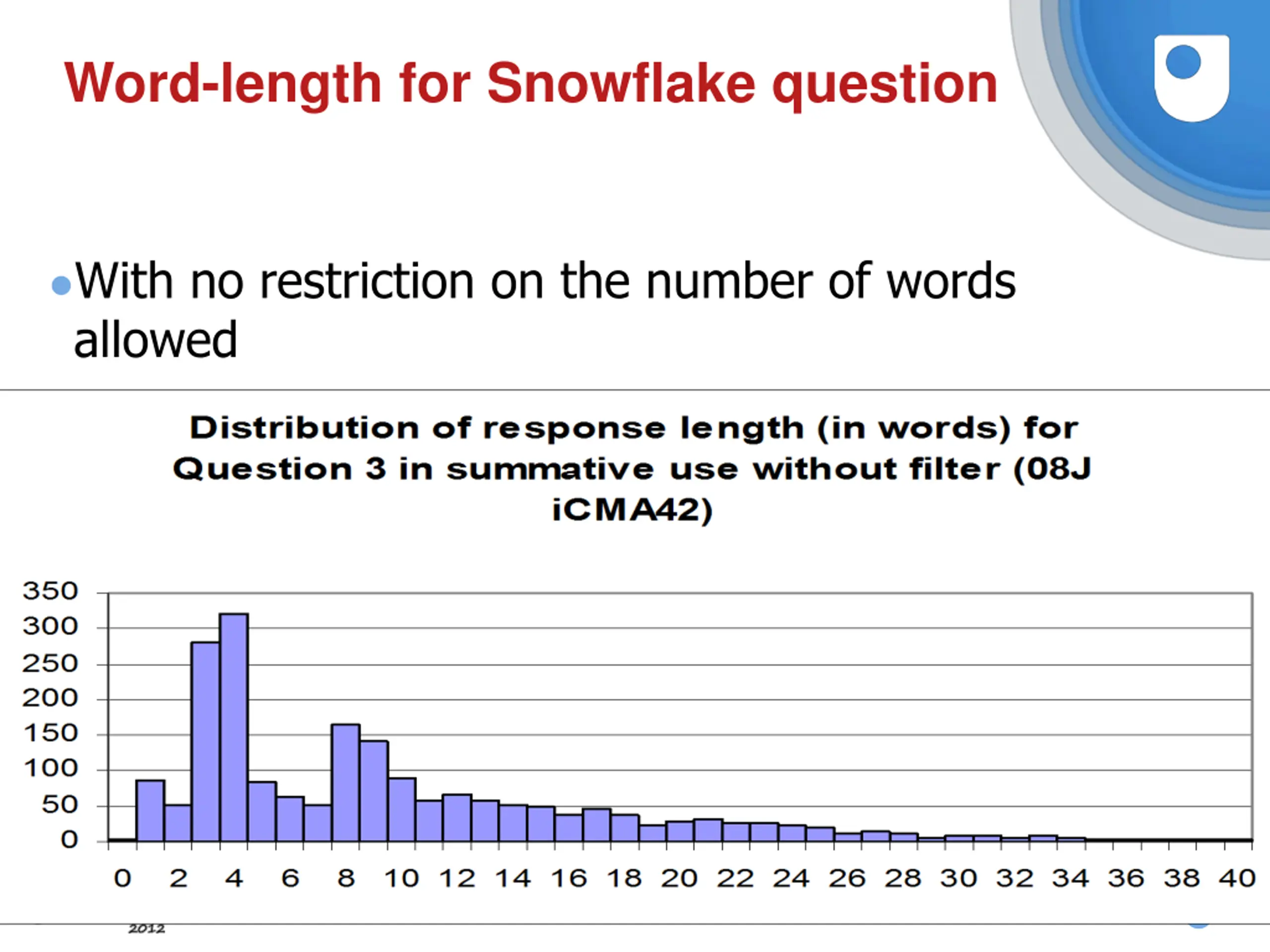 Word-length for Snowflake question

With no restriction on the number of words allowed

Distribution of response length (in words) for Question 3 in summative use without filter (08J iCMA42)

350
300
250
200
150
100
50
0

0 2 4 6 8 10 12 14 16 18 20 22 24 26 28 30 32 34 36 38 40

2012